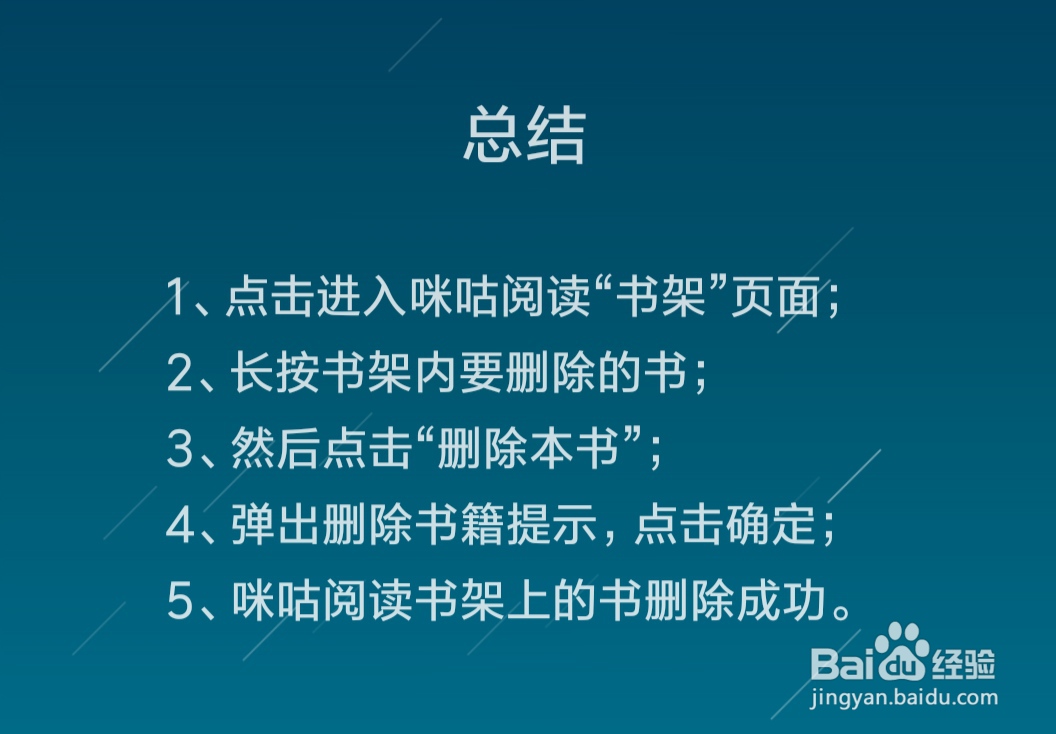 总结

1、点击进入咪咕阅读“书架”页面；
2、长按书架内要删除的书；
3、然后点击“删除本书”；
4、弹出删除书籍提示，点击确定；
5、咪咕阅读书架上的书删除成功。

Baidu经验
jingyan.baidu.com